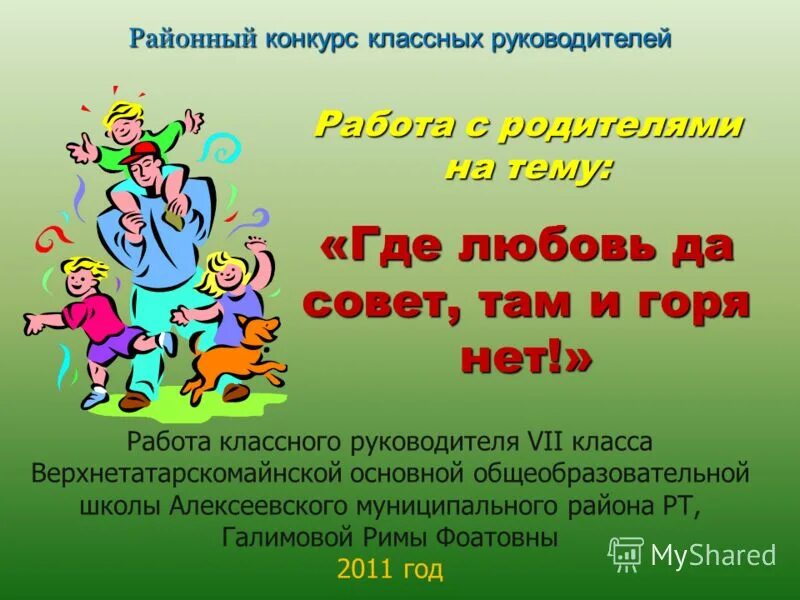 Районный конкурс классных руководителей

Работа с родителями на тему:

«Где любовь да совет, там и горя нет!»

Работа классного руководителя VII класса Верхнетатарскомайнской основной общеобразовательной школы Алексеевского муниципального района РТ, Галимовой Римы Фоатовны
2011 год

MyShared